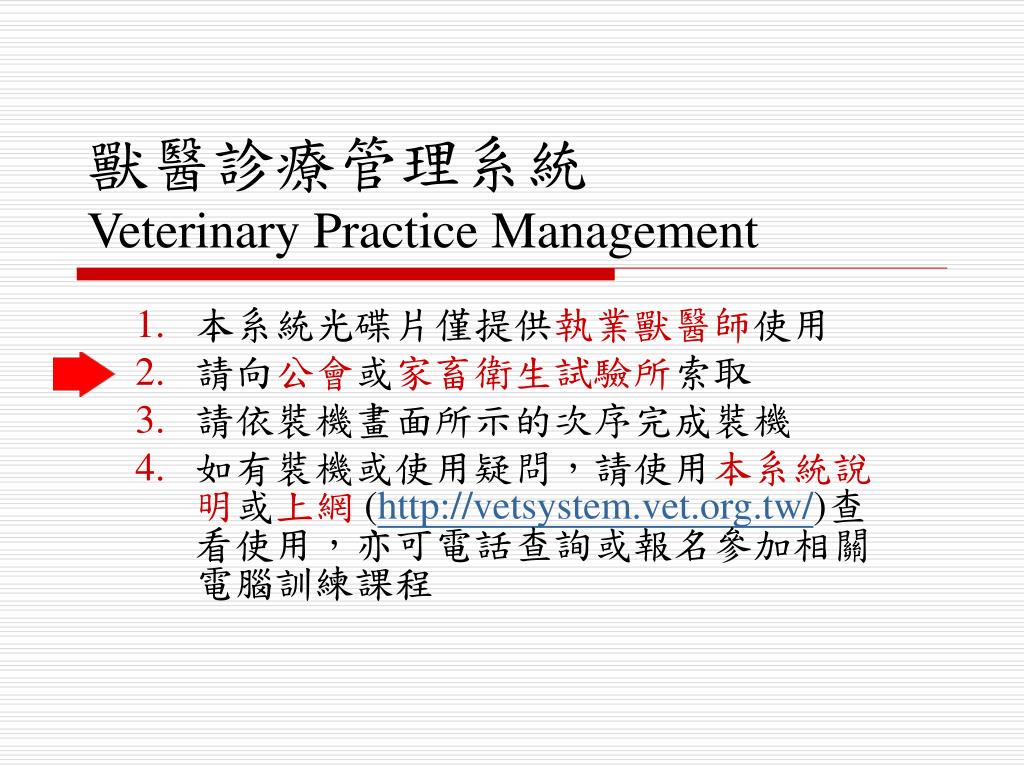 獸醫診療管理系統
Veterinary Practice Management

1. 本系統光碟片僅提供執業獸醫師使用
2. 請向公會或家畜衛生試驗所索取
3. 請依裝機畫面所示的次序完成裝機
4. 如有裝機或使用疑問，請使用本系統說明或上網 (http://vetsystem.vet.org.tw/)查看使用，亦可電話查詢或報名參加相關電腦訓練課程